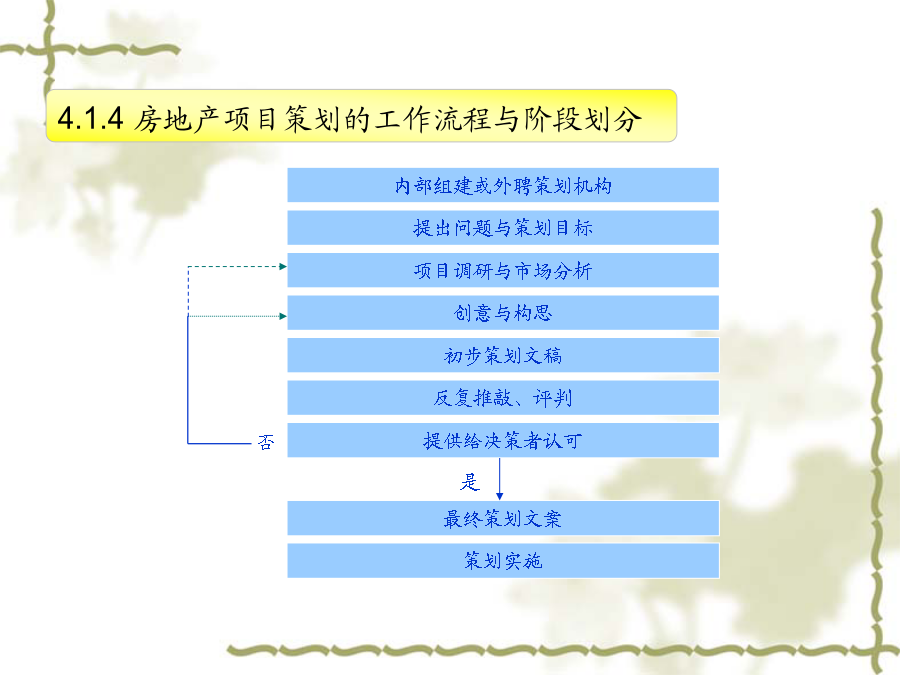 4.1.4 房地产项目策划的工作流程与阶段划分

内部组建或外聘策划机构

提出问题与策划目标

项目调研与市场分析

创意与构思

初步策划文稿

反复推敲、评判

否

提供给决策者认可

是

最终策划文案

策划实施